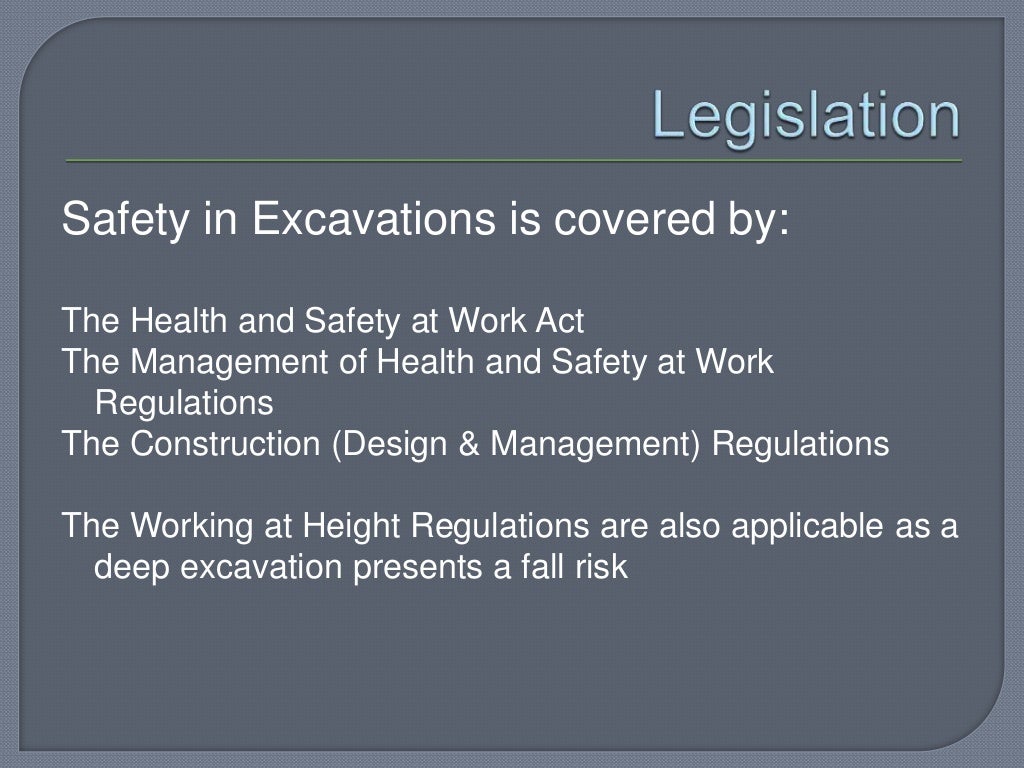 Legislation

Safety in Excavations is covered by:

The Health and Safety at Work Act
The Management of Health and Safety at Work Regulations
The Construction (Design & Management) Regulations

The Working at Height Regulations are also applicable as a deep excavation presents a fall risk